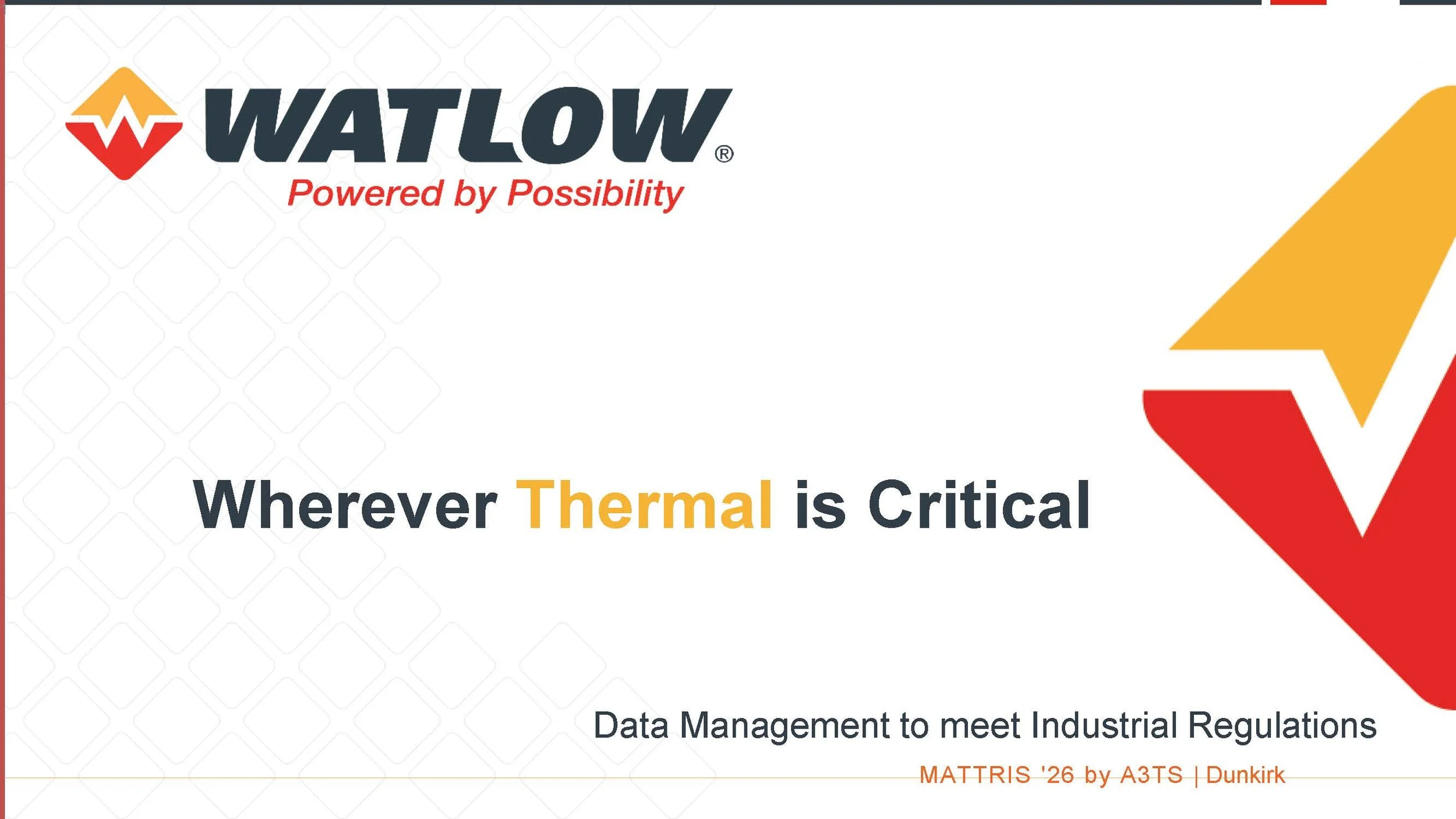 WATLOW®
Powered by Possibility

Wherever Thermal is Critical

Data Management to meet Industrial Regulations

MATTRIS '26 by A3TS | Dunkirk